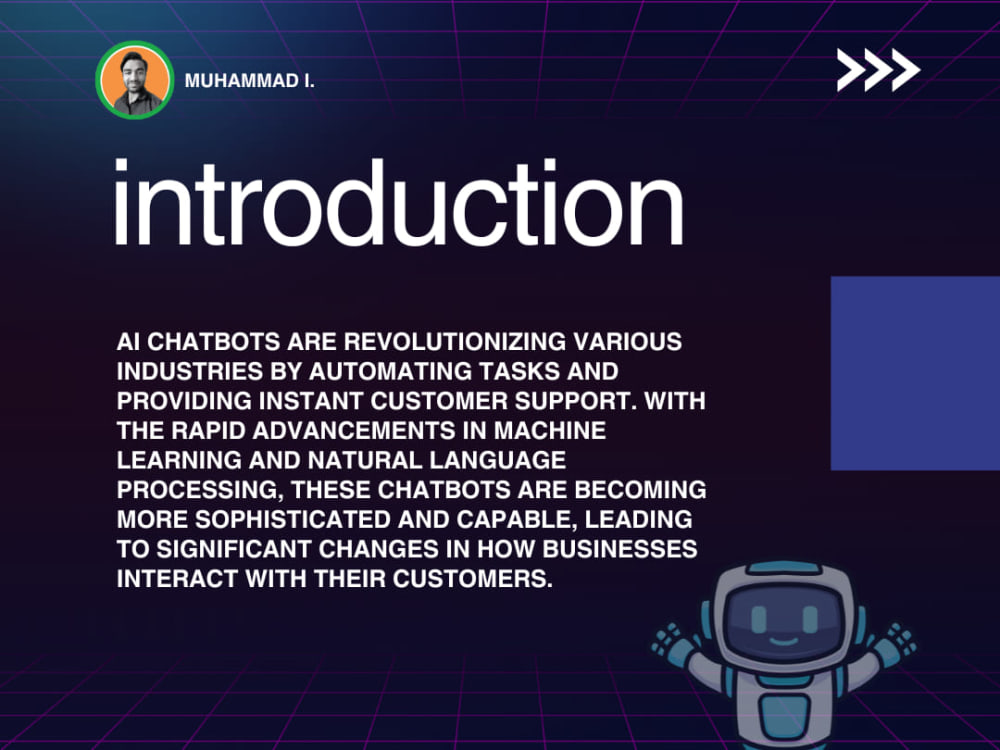 MUHAMMAD I.

introduction

AI CHATBOTS ARE REVOLUTIONIZING VARIOUS INDUSTRIES BY AUTOMATING TASKS AND PROVIDING INSTANT CUSTOMER SUPPORT. WITH THE RAPID ADVANCEMENTS IN MACHINE LEARNING AND NATURAL LANGUAGE PROCESSING, THESE CHATBOTS ARE BECOMING MORE SOPHISTICATED AND CAPABLE, LEADING TO SIGNIFICANT CHANGES IN HOW BUSINESSES INTERACT WITH THEIR CUSTOMERS.